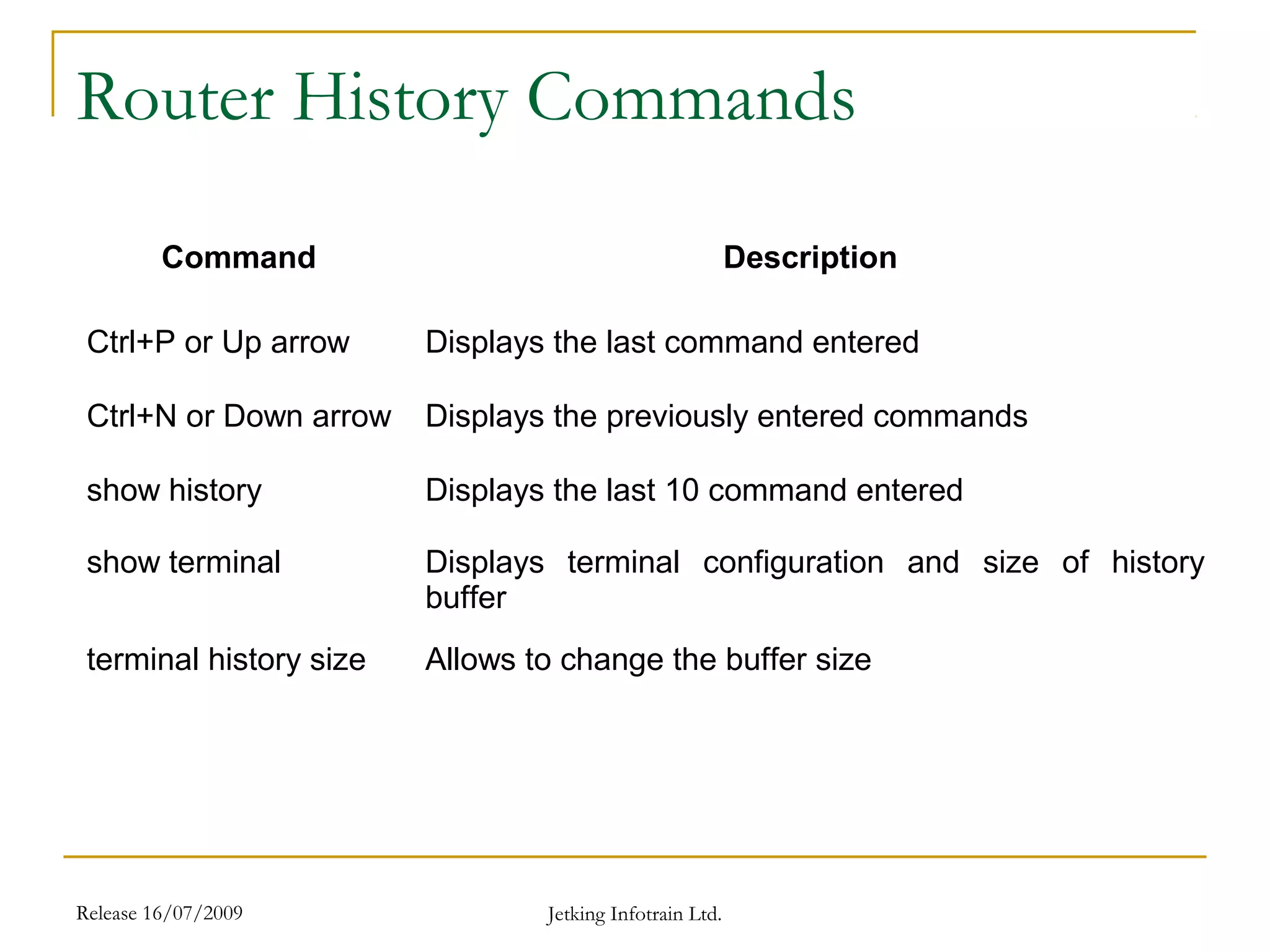 Router History Commands

| Command | Description |
|---|---|
| Ctrl+P or Up arrow | Displays the last command entered |
| Ctrl+N or Down arrow | Displays the previously entered commands |
| show history | Displays the last 10 command entered |
| show terminal | Displays terminal configuration and size of history buffer |
| terminal history size | Allows to change the buffer size |

Release 16/07/2009

Jetking Infotrain Ltd.